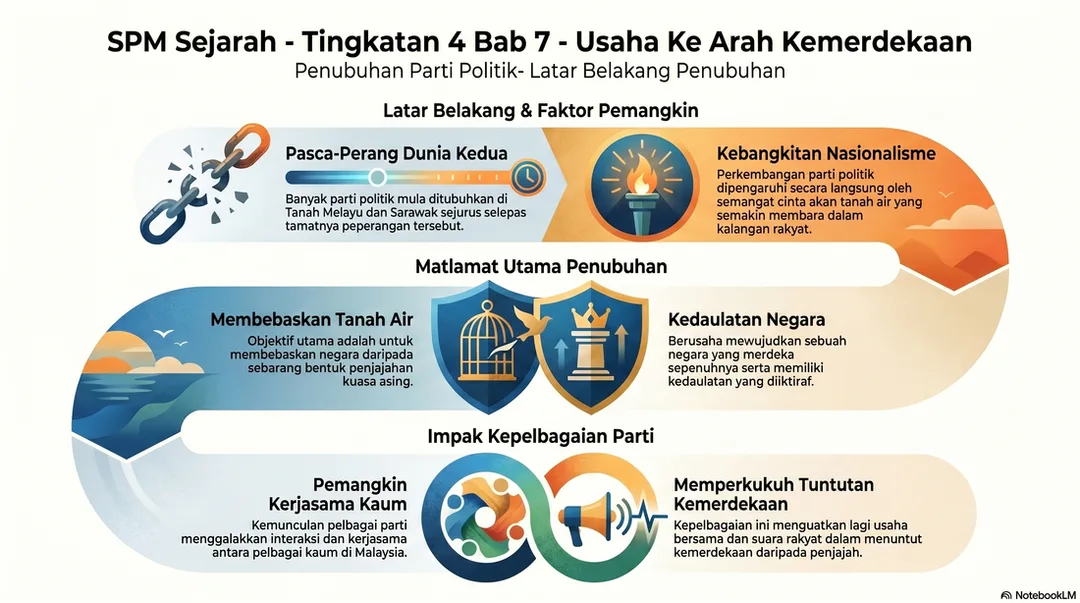 SPM Sejarah - Tingkatan 4 Bab 7 - Usaha Ke Arah Kemerdekaan
Penubuhan Parti Politik- Latar Belakang Penubuhan

Latar Belakang & Faktor Pemangkin

Pasca-Perang Dunia Kedua
Banyak parti politik mula ditubuhkan di Tanah Melayu dan Sarawak sejurus selepas tamatnya peperangan tersebut.

Kebangkitan Nasionalisme
Perkembangan parti politik dipengaruhi secara langsung oleh semangat cinta akan tanah air yang semakin membara dalam kalangan rakyat.

Matlamat Utama Penubuhan

Membebaskan Tanah Air
Objektif utama adalah untuk membebaskan negara daripada sebarang bentuk penjajahan kuasa asing.

Kedaulatan Negara
Berusaha mewujudkan sebuah negara yang merdeka sepenuhnya serta memiliki kedaulatan yang diiktiraf.

Impak Kepelbagaian Parti

Pemangkin Kerjasama Kaum
Kemunculan pelbagai parti menggalakkan interaksi dan kerjasama antara pelbagai kaum di Malaysia.

Memperkukuh Tuntutan Kemerdekaan
Kepelbagaian ini menguatkan lagi usaha bersama dan suara rakyat dalam menuntut kemerdekaan daripada penjajah.

NotebookLM